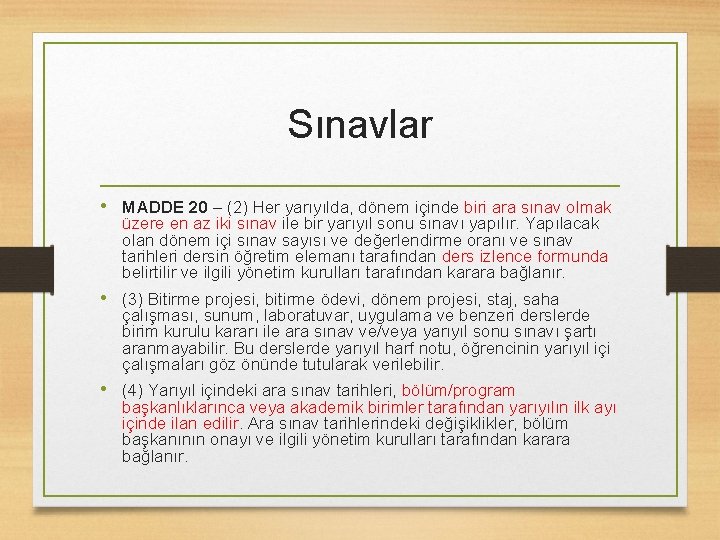 Sınavlar

• MADDE 20 – (2) Her yarıyılda, dönem içinde biri ara sınav olmak üzere en az iki sınav ile bir yarıyıl sonu sınavı yapılır. Yapılacak olan dönem içi sınav sayısı ve değerlendirme oranı ve sınav tarihleri dersin öğretim elemanı tarafından ders izlence formunda belirtilir ve ilgili yönetim kurulları tarafından karara bağlanır.

• (3) Bitirme projesi, bitirme ödevi, dönem projesi, staj, saha çalışması, sunum, laboratuvar, uygulama ve benzeri derslerde birim kurulu kararı ile ara sınav ve/veya yarıyıl sonu sınavı şartı aranmayabilir. Bu derslerde yarıyıl harf notu, öğrencinin yarıyıl içi çalışmaları göz önünde tutularak verilebilir.

• (4) Yarıyıl içindeki ara sınav tarihleri, bölüm/program başkanlıklarınca veya akademik birimler tarafından yarıyılın ilk ayı içinde ilan edilir. Ara sınav tarihlerindeki değişiklikler, bölüm başkanının onayı ve ilgili yönetim kurulları tarafından karara bağlanır.